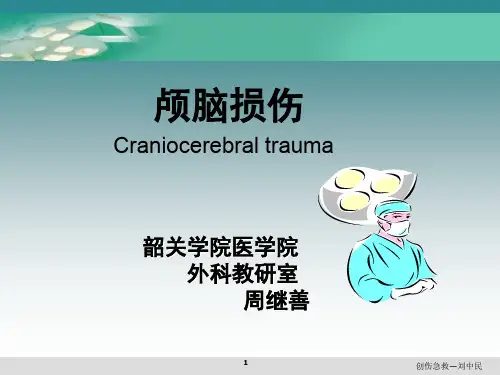 颅脑损伤
Craniocerebral trauma

韶关学院医学院
外科教研室
周继善

1

创伤急救—刘中民